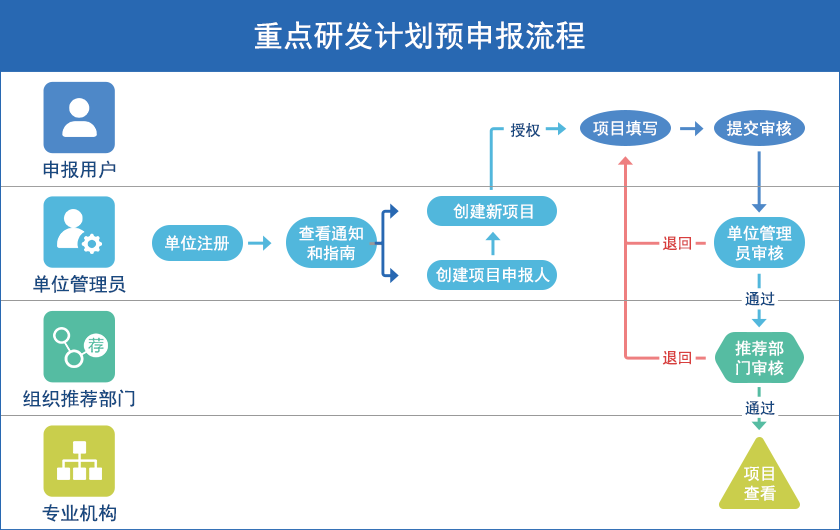 重点研发计划预申报流程

申报用户

授权

项目填写

提交审核

单位管理员

单位注册

查看通知和指南

创建新项目

创建项目申报人

退回

单位管理员审核

通过

荐

组织推荐部门

退回

推荐部门审核

通过

专业机构

项目查看